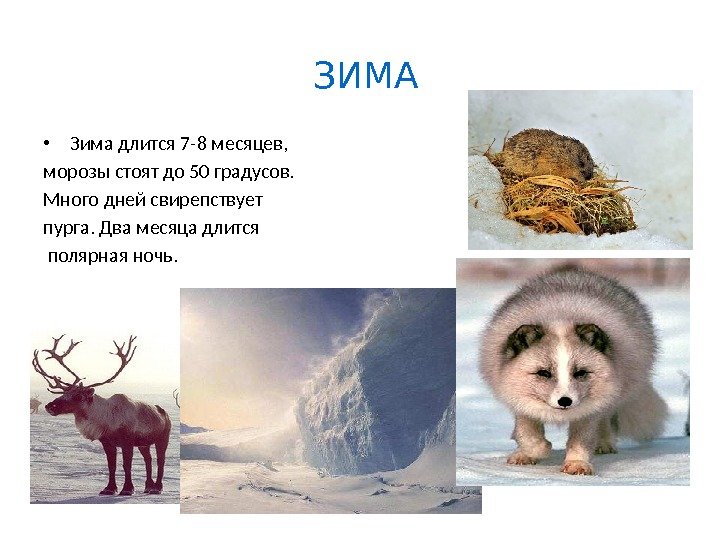 ЗИМА

• Зима длится 7-8 месяцев, морозы стоят до 50 градусов. Много дней свирепствует пурга. Два месяца длится полярная ночь.